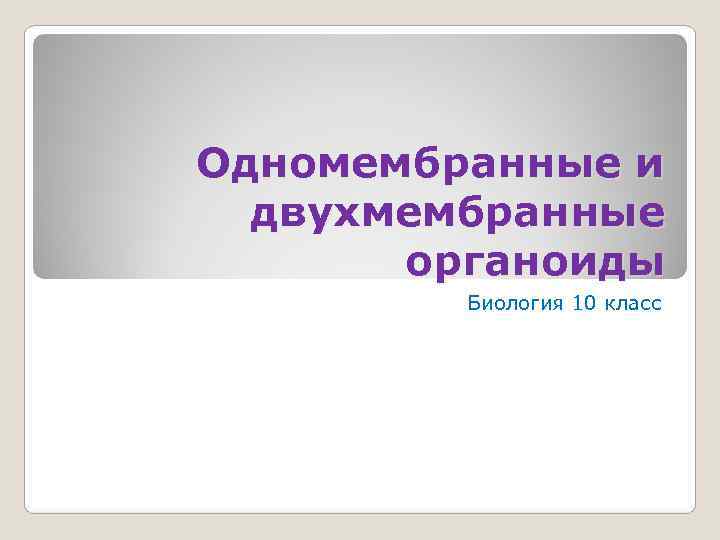 Одномембранные и двухмембранные органоиды

Биология 10 класс